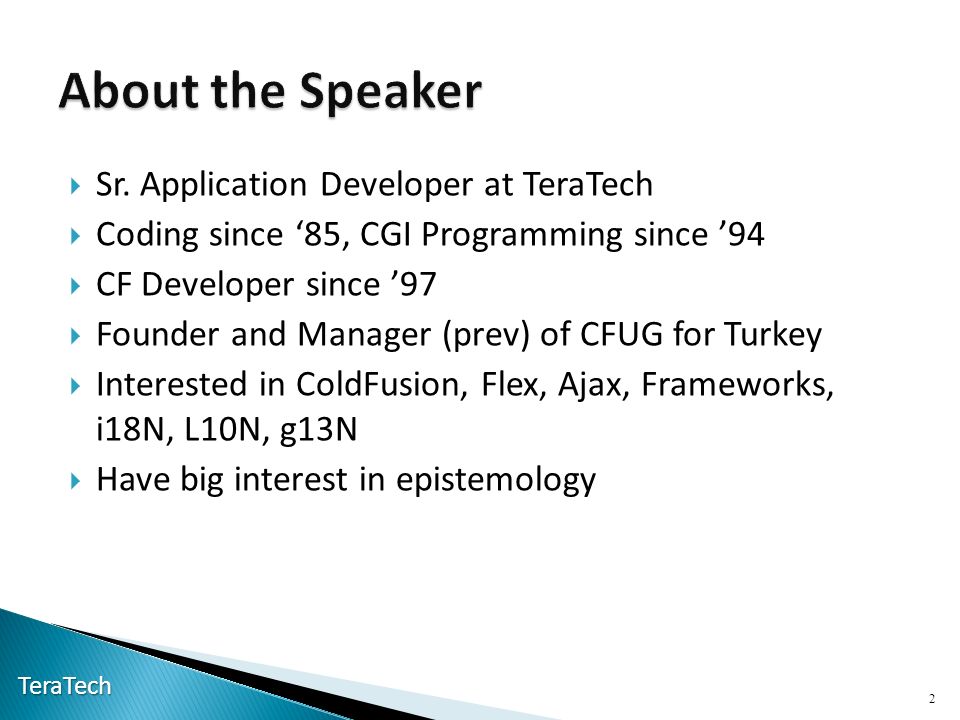 About the Speaker

Sr. Application Developer at TeraTech

Coding since ‘85, CGI Programming since ’94

CF Developer since ’97

Founder and Manager (prev) of CFUG for Turkey

Interested in ColdFusion, Flex, Ajax, Frameworks, i18N, L10N, g13N

Have big interest in epistemology

TeraTech

2